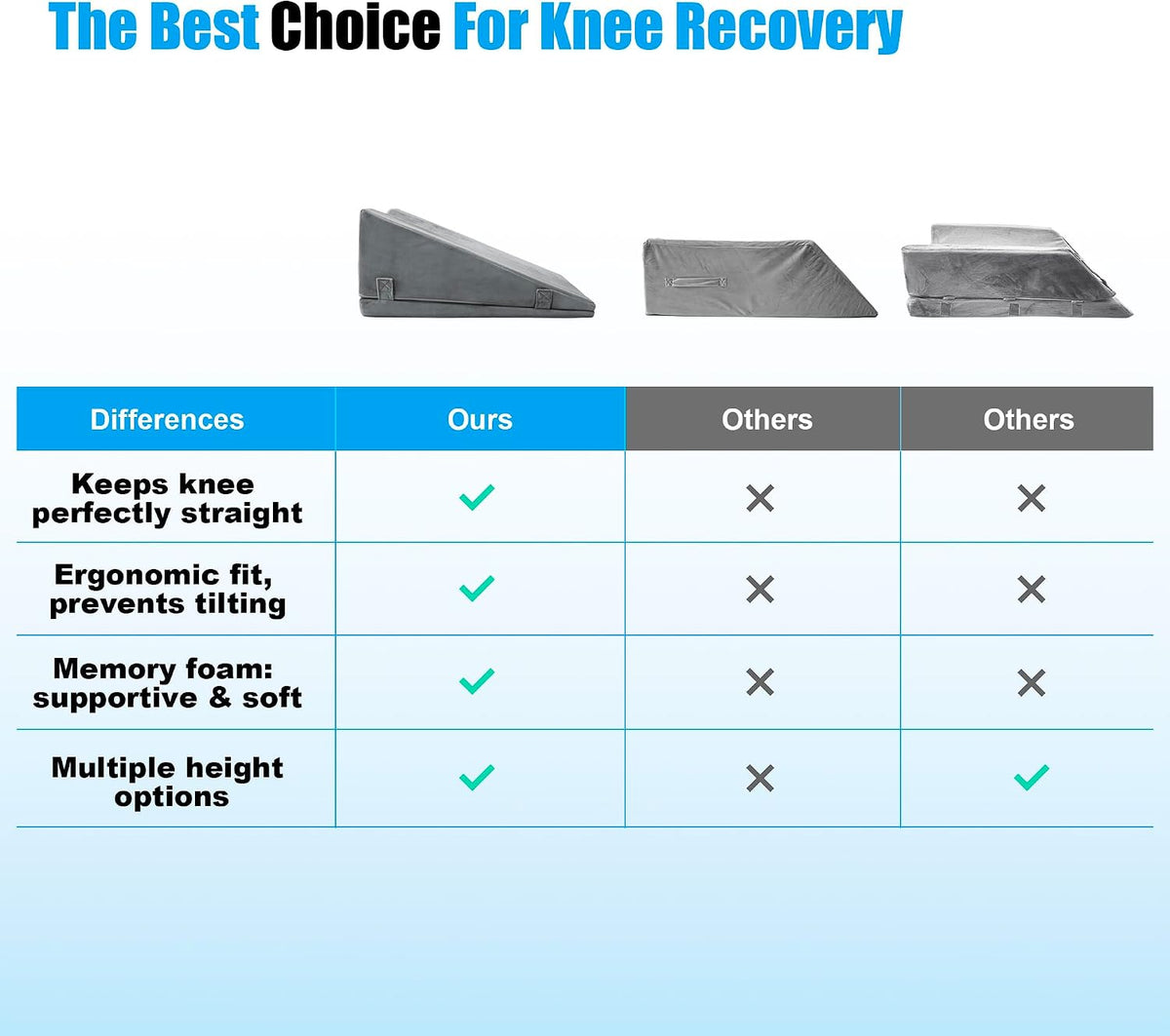 The Best Choice For Knee Recovery

| Differences | Ours | Others | Others |
|---|---|---|---|
| Keeps knee perfectly straight | ✓ | ✕ | ✕ |
| Ergonomic fit, prevents tilting | ✓ | ✕ | ✕ |
| Memory foam: supportive & soft | ✓ | ✕ | ✕ |
| Multiple height options | ✓ | ✕ | ✓ |